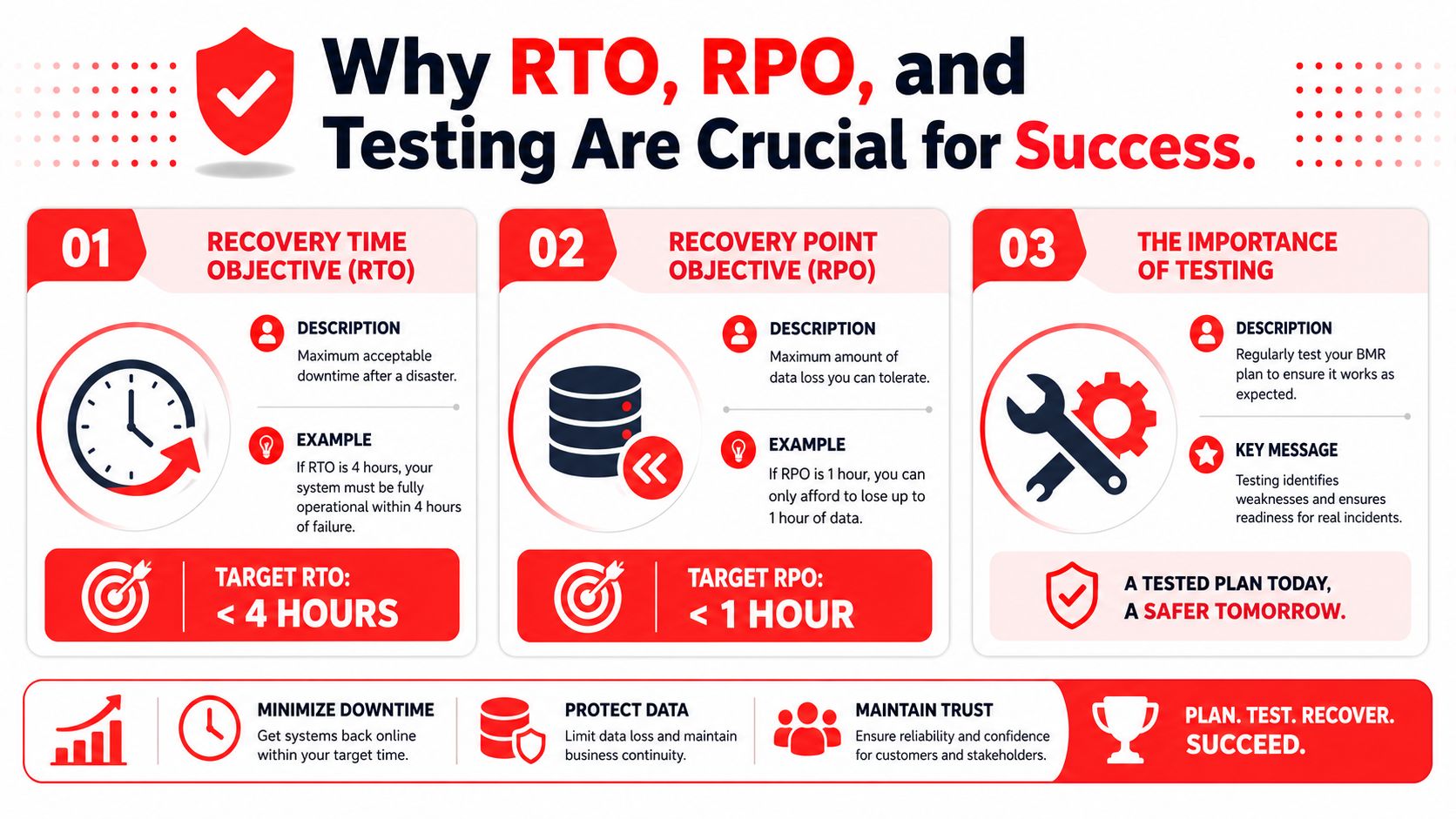 Why RTO, RPO, and Testing Are Crucial for Success.

01 RECOVERY TIME OBJECTIVE (RTO)

DESCRIPTION
Maximum acceptable downtime after a disaster.

EXAMPLE
If RTO is 4 hours, your system must be fully operational within 4 hours of failure.

TARGET RTO: < 4 HOURS

02 RECOVERY POINT OBJECTIVE (RPO)

DESCRIPTION
Maximum amount of data loss you can tolerate.

EXAMPLE
If RPO is 1 hour, you can only afford to lose up to 1 hour of data.

TARGET RPO: < 1 HOUR

03 THE IMPORTANCE OF TESTING

DESCRIPTION
Regularly test your BMR plan to ensure it works as expected.

KEY MESSAGE
Testing identifies weaknesses and ensures readiness for real incidents.

A TESTED PLAN TODAY, A SAFER TOMORROW.

MINIMIZE DOWNTIME
Get systems back online within your target time.

PROTECT DATA
Limit data loss and maintain business continuity.

MAINTAIN TRUST
Ensure reliability and confidence for customers and stakeholders.

PLAN. TEST. RECOVER. SUCCEED.